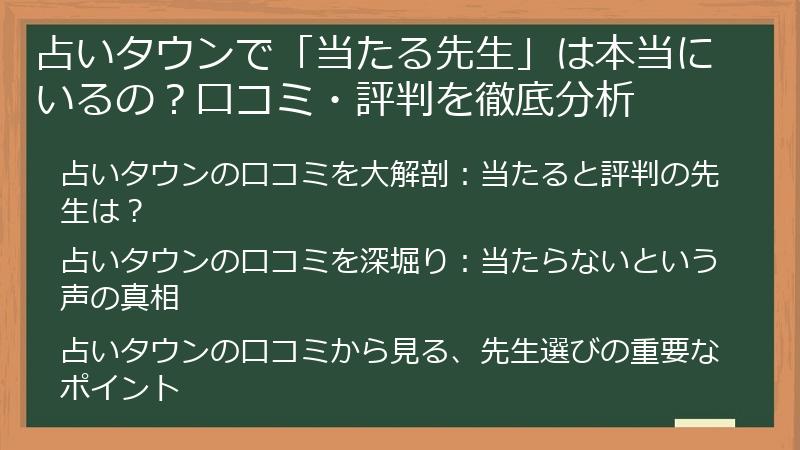 占いタウンで「当たる先生」は本当にいるの？口コミ・評判を徹底分析

占いタウンの口コミを大解剖：当たると評判の先生は？

占いタウンの口コミを深堀り：当たらないという声の真相

占いタウンの口コミから見る、先生選びの重要なポイント